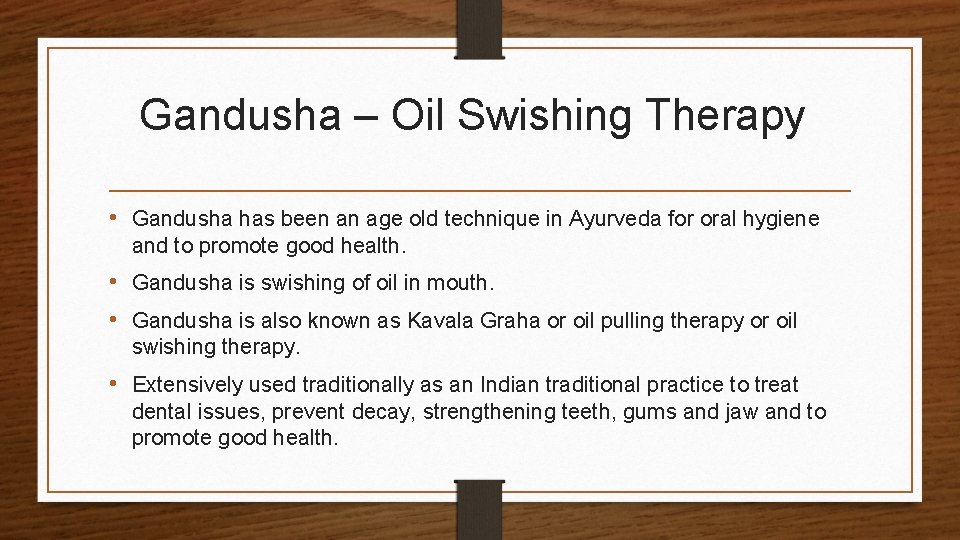 Gandusha – Oil Swishing Therapy

• Gandusha has been an age old technique in Ayurveda for oral hygiene and to promote good health.

• Gandusha is swishing of oil in mouth.

• Gandusha is also known as Kavala Graha or oil pulling therapy or oil swishing therapy.

• Extensively used traditionally as an Indian traditional practice to treat dental issues, prevent decay, strengthening teeth, gums and jaw and to promote good health.